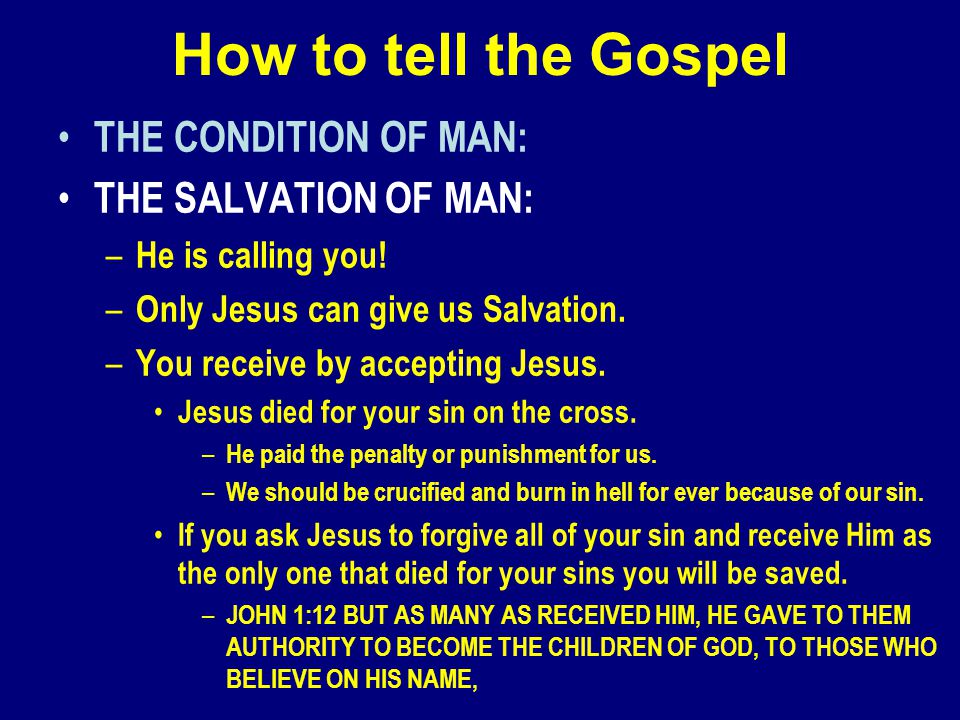 How to tell the Gospel

• THE CONDITION OF MAN:
• THE SALVATION OF MAN:
– He is calling you!
– Only Jesus can give us Salvation.
– You receive by accepting Jesus.
• Jesus died for your sin on the cross.
– He paid the penalty or punishment for us.
– We should be crucified and burn in hell for ever because of our sin.
• If you ask Jesus to forgive all of your sin and receive Him as the only one that died for your sins you will be saved.
– JOHN 1:12 BUT AS MANY AS RECEIVED HIM, HE GAVE TO THEM AUTHORITY TO BECOME THE CHILDREN OF GOD, TO THOSE WHO BELIEVE ON HIS NAME,